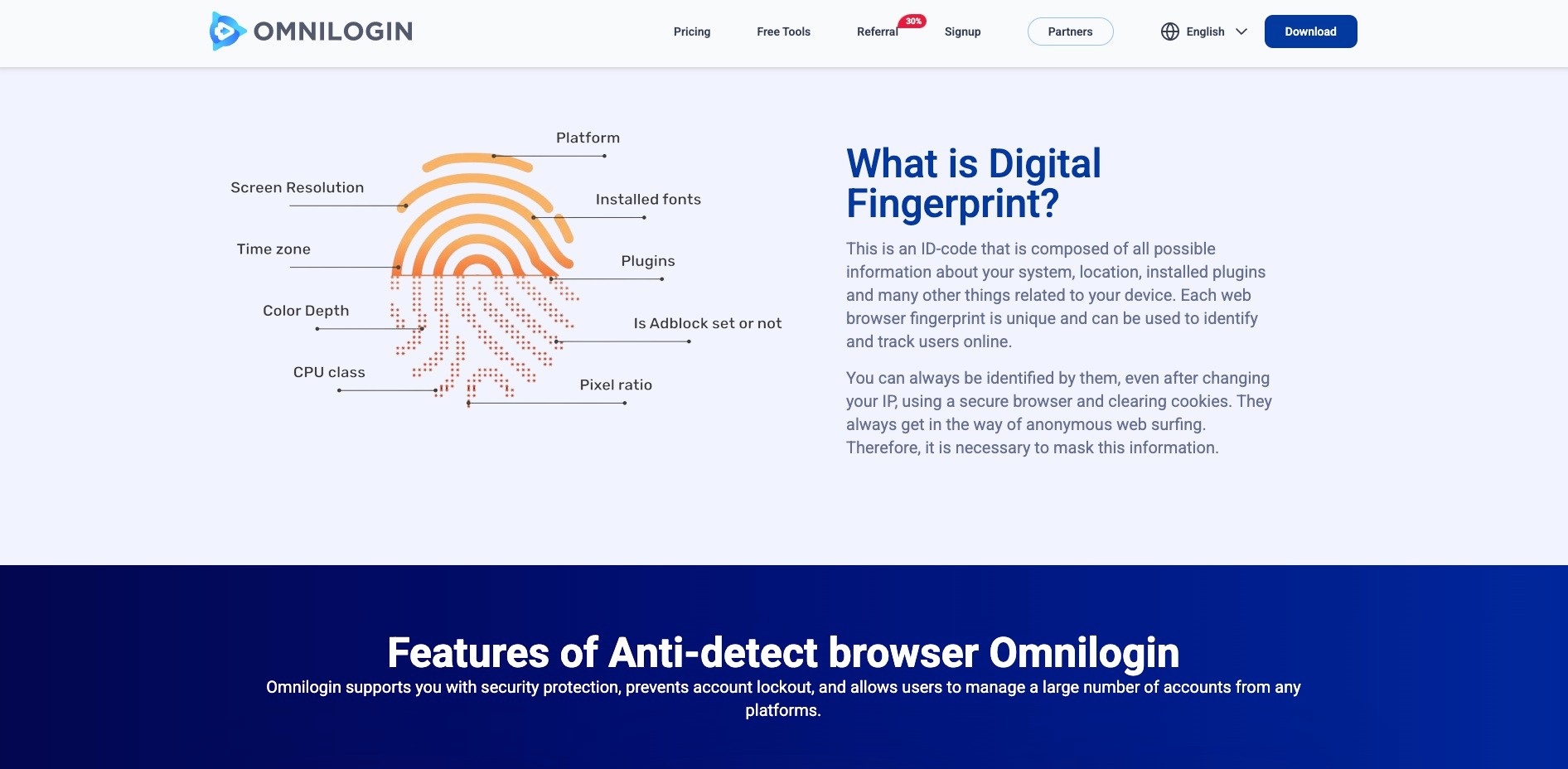 OMNILOGIN

Pricing Free Tools Referral 30% Signup Partners English Download

Platform
Screen Resolution
Installed fonts
Time zone
Plugins
Color Depth
Is Adblock set or not
CPU class
Pixel ratio

What is Digital Fingerprint?

This is an ID-code that is composed of all possible information about your system, location, installed plugins and many other things related to your device. Each web browser fingerprint is unique and can be used to identify and track users online.

You can always be identified by them, even after changing your IP, using a secure browser and clearing cookies. They always get in the way of anonymous web surfing. Therefore, it is necessary to mask this information.

Features of Anti-detect browser Omnilogin

Omnilogin supports you with security protection, prevents account lockout, and allows users to manage a large number of accounts from any platforms.